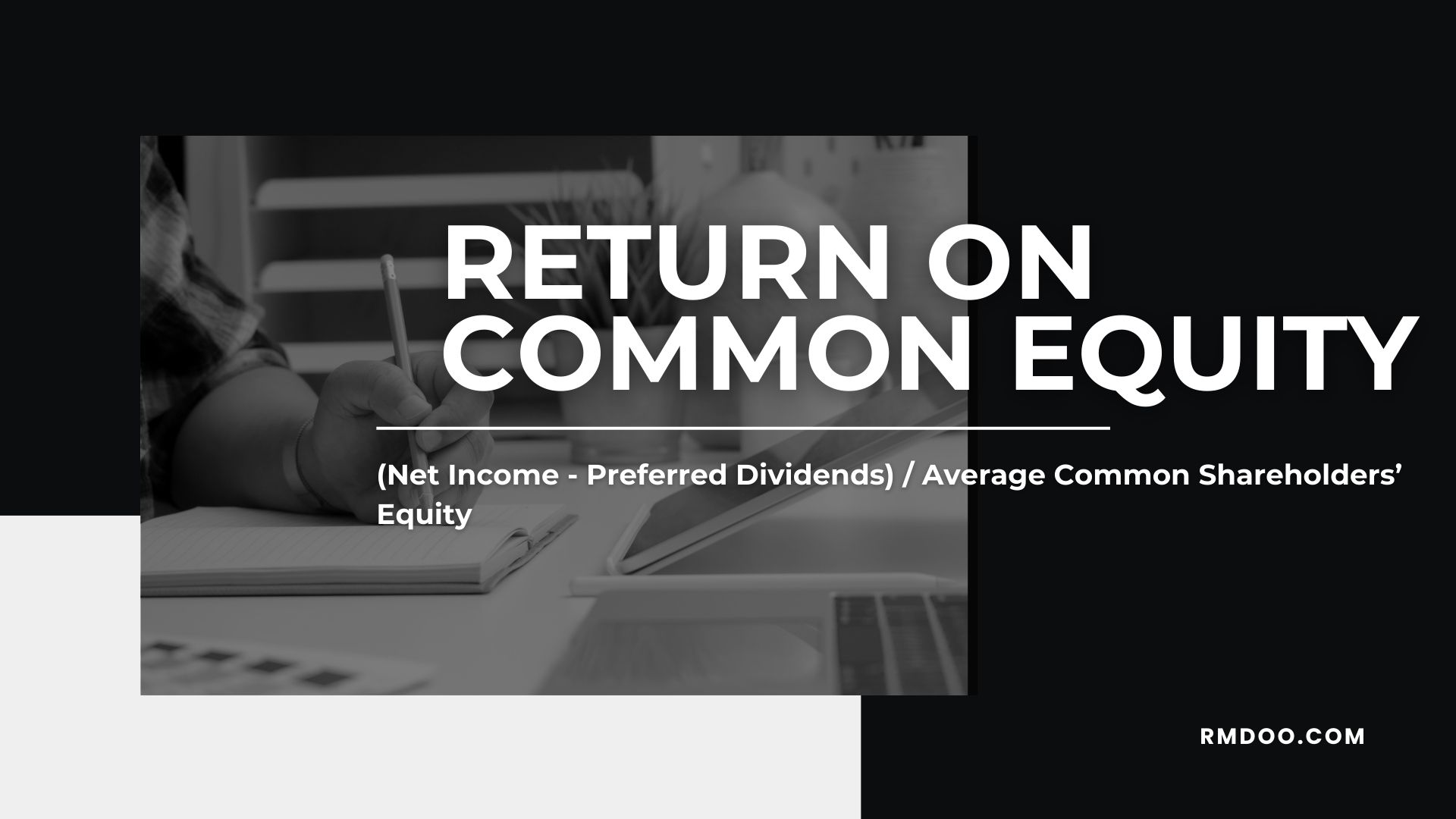 RETURN ON COMMON EQUITY

(Net Income - Preferred Dividends) / Average Common Shareholders' Equity

RMDOO.COM